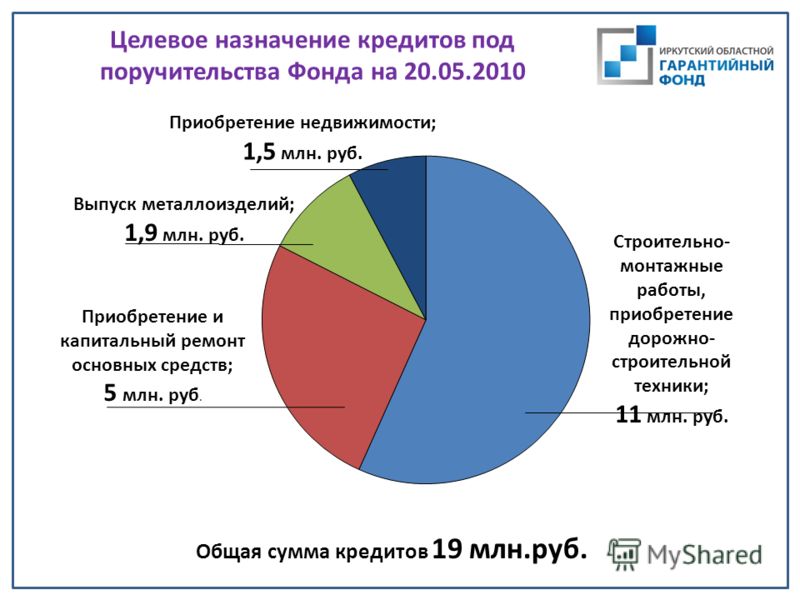 Целевое назначение кредитов под поручительства Фонда на 20.05.2010

ИРКУТСКИЙ ОБЛАСТНОЙ ГАРАНТИЙНЫЙ ФОНД

Приобретение недвижимости;
1,5 млн. руб.

Выпуск металлоизделий;
1,9 млн. руб.

Приобретение и капитальный ремонт основных средств;
5 млн. руб.

Строительно-монтажные работы, приобретение дорожно-строительной техники;
11 млн. руб.

Общая сумма кредитов 19 млн.руб.

MyShared